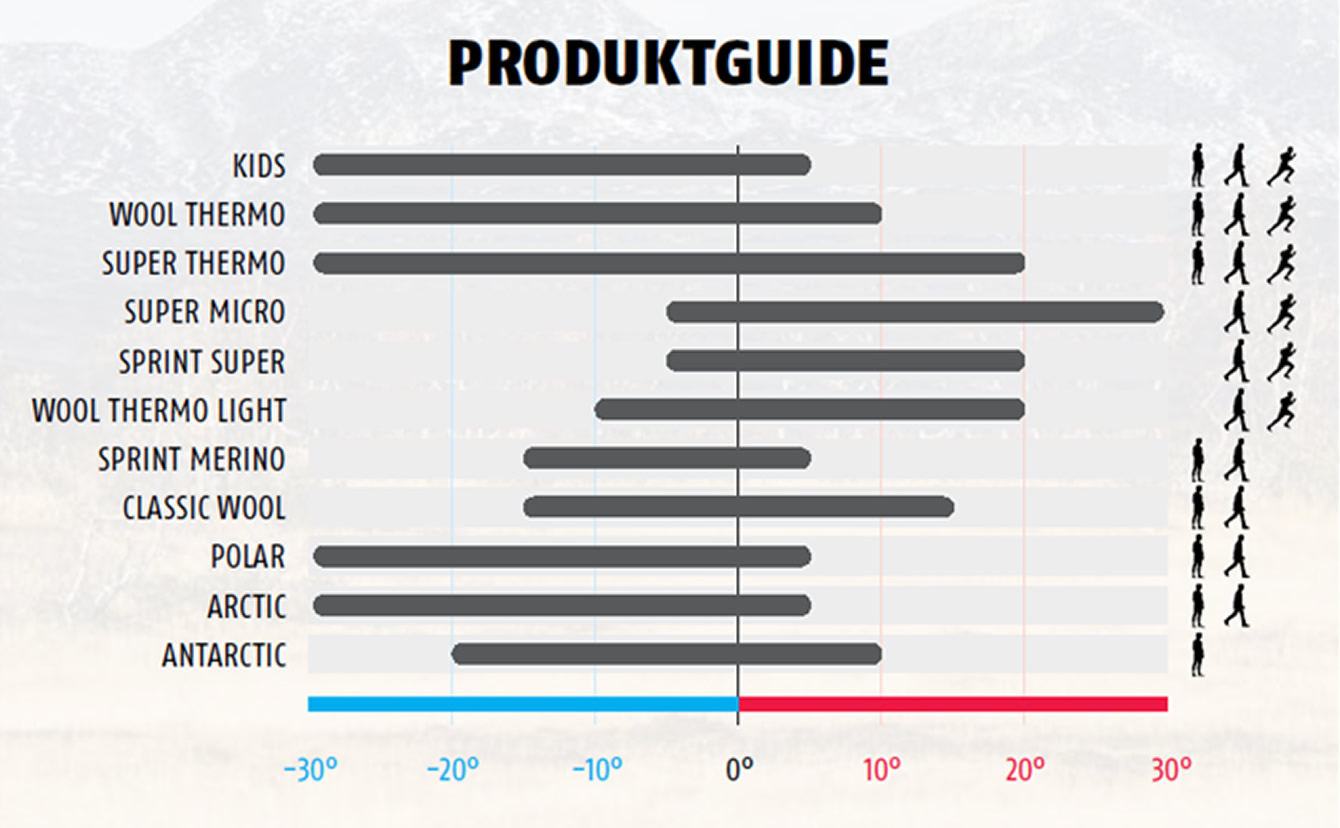 PRODUKTGUIDE

KIDS
WOOL THERMO
SUPER THERMO
SUPER MICRO
SPRINT SUPER
WOOL THERMO LIGHT
SPRINT MERINO
CLASSIC WOOL
POLAR
ARCTIC
ANTARCTIC

-30° -20° -10° 0° 10° 20° 30°